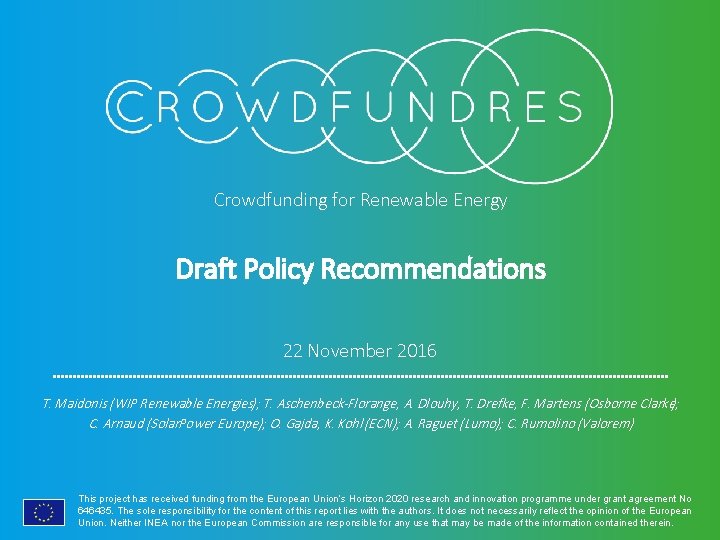 CROWDFUNDRES

Crowdfunding for Renewable Energy

Draft Policy Recommendations

22 November 2016

T. Maidonis (WIP Renewable Energies); T. Aschenbeck-Florange, A. Dlouhy, T. Drefke, F. Martens (Osborne Clarke); C. Arnaud (SolarPower Europe); O. Gajda, K. Kohl (ECN); A. Raguet (Lumo); C. Rumolino (Valorem)

This project has received funding from the European Union's Horizon 2020 research and innovation programme under grant agreement No 646435. The sole responsibility for the content of this report lies with the authors. It does not necessarily reflect the opinion of the European Union. Neither INEA nor the European Commission are responsible for any use that may be made of the information contained therein.